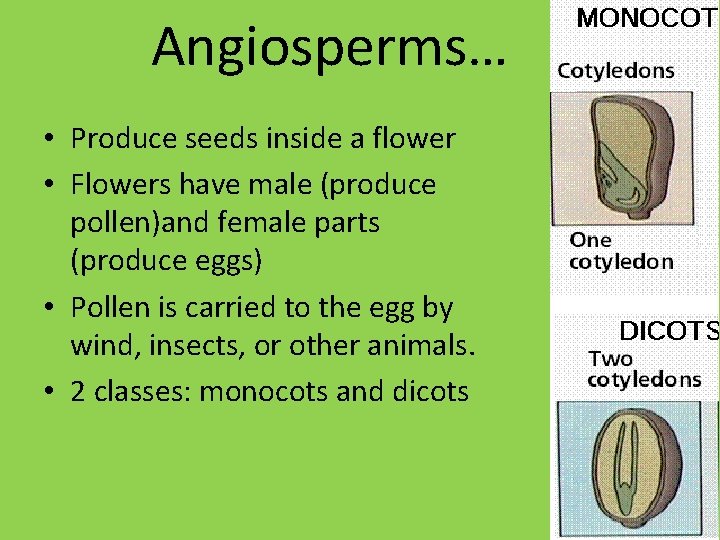 Angiosperms…

• Produce seeds inside a flower
• Flowers have male (produce pollen)and female parts (produce eggs)
• Pollen is carried to the egg by wind, insects, or other animals.
• 2 classes: monocots and dicots

MONOCOT

Cotyledons

One cotyledon

DICOTS

Two cotyledons